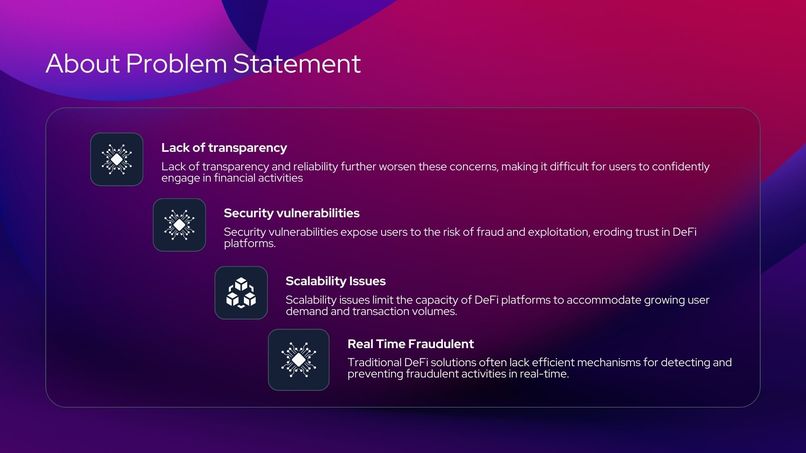 About Problem Statement

Lack of transparency

Lack of transparency and reliability further worsen these concerns, making it difficult for users to confidently engage in financial activities

Security vulnerabilities

Security vulnerabilities expose users to the risk of fraud and exploitation, eroding trust in DeFi platforms.

Scalability Issues

Scalability issues limit the capacity of DeFi platforms to accommodate growing user demand and transaction volumes.

Real Time Fraudulent

Traditional DeFi solutions often lack efficient mechanisms for detecting and preventing fraudulent activities in real-time.